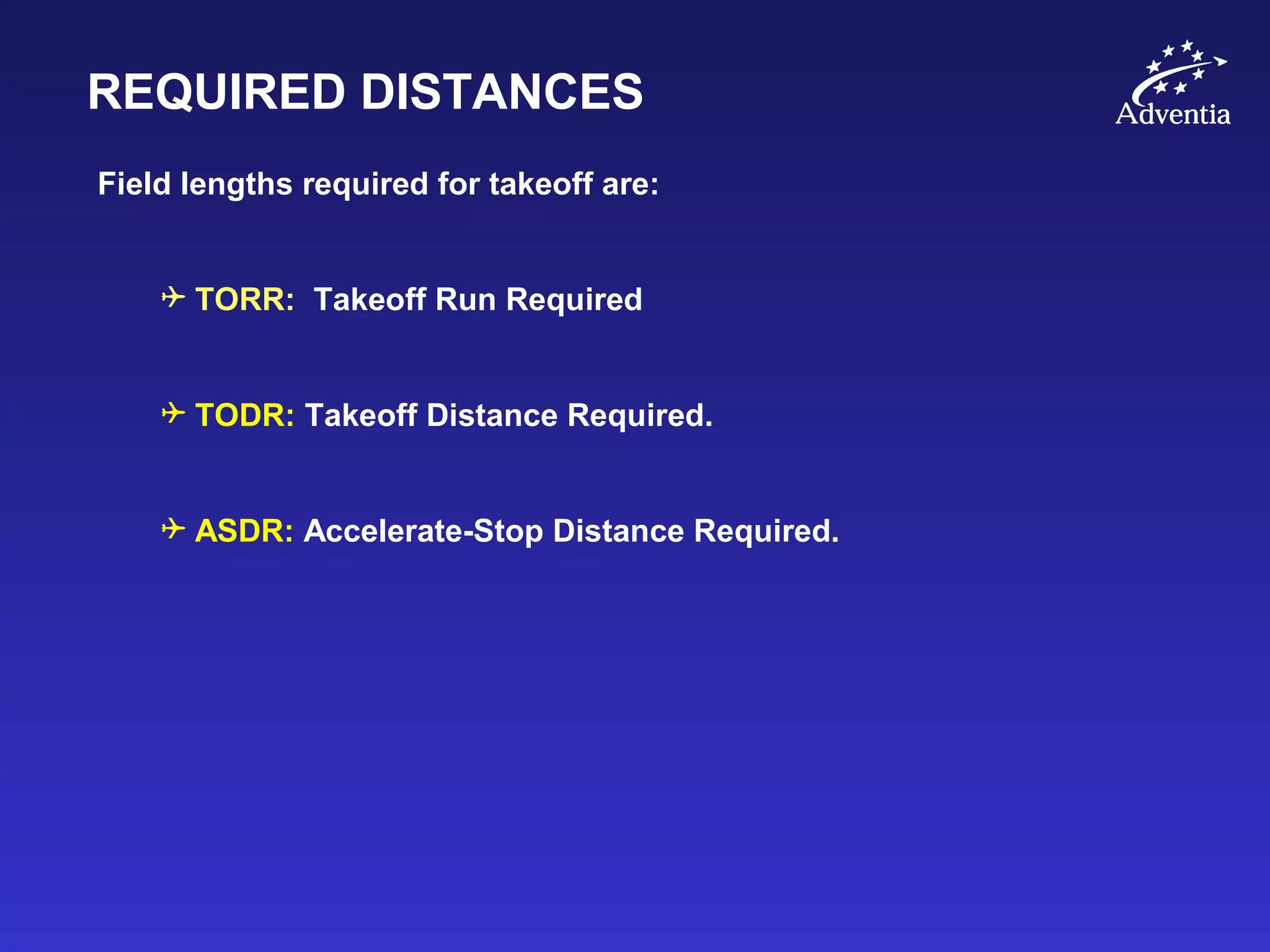 REQUIRED DISTANCES

Adventia

Field lengths required for takeoff are:

✈ TORR: Takeoff Run Required

✈ TODR: Takeoff Distance Required.

✈ ASDR: Accelerate-Stop Distance Required.